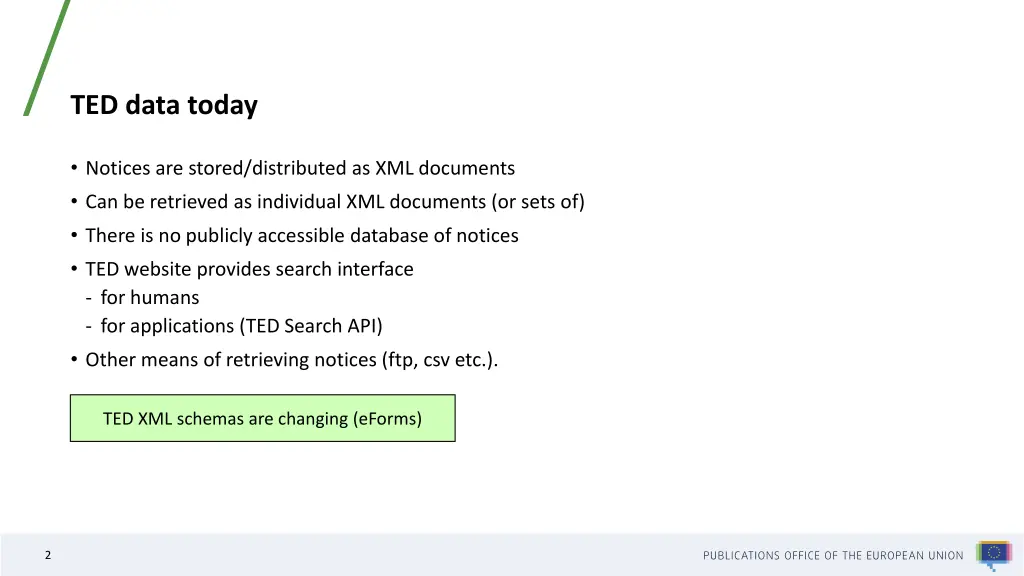 TED data today

• Notices are stored/distributed as XML documents
• Can be retrieved as individual XML documents (or sets of)
• There is no publicly accessible database of notices
• TED website provides search interface
- for humans
- for applications (TED Search API)
• Other means of retrieving notices (ftp, csv etc.).

TED XML schemas are changing (eForms)

2

PUBLICATIONS OFFICE OF THE EUROPEAN UNION